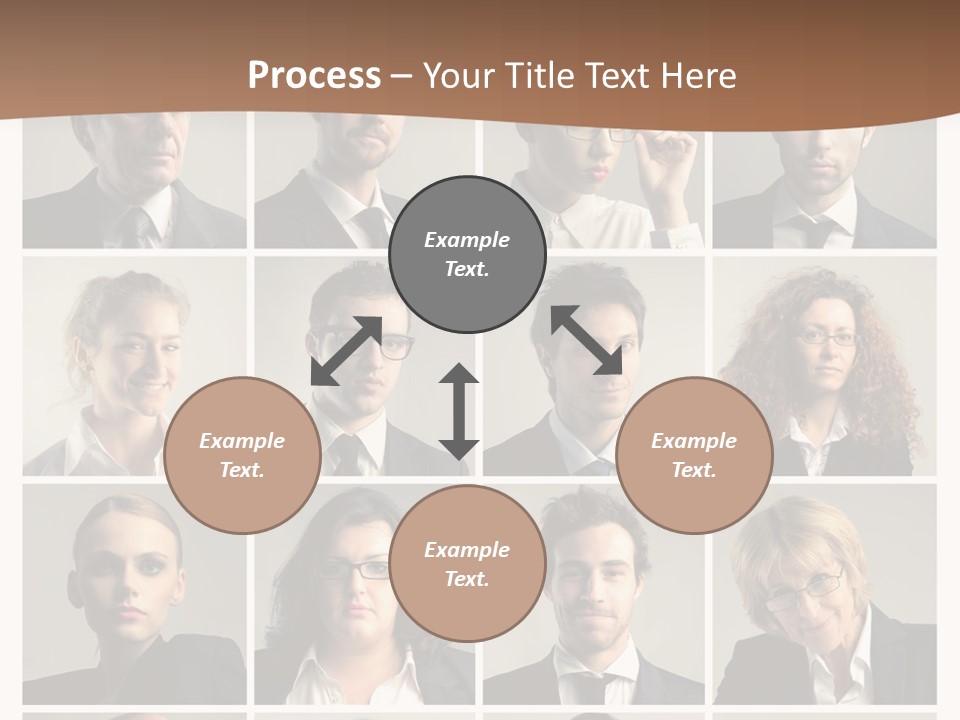 Process – Your Title Text Here

Example Text.

Example Text.

Example Text.

Example Text.